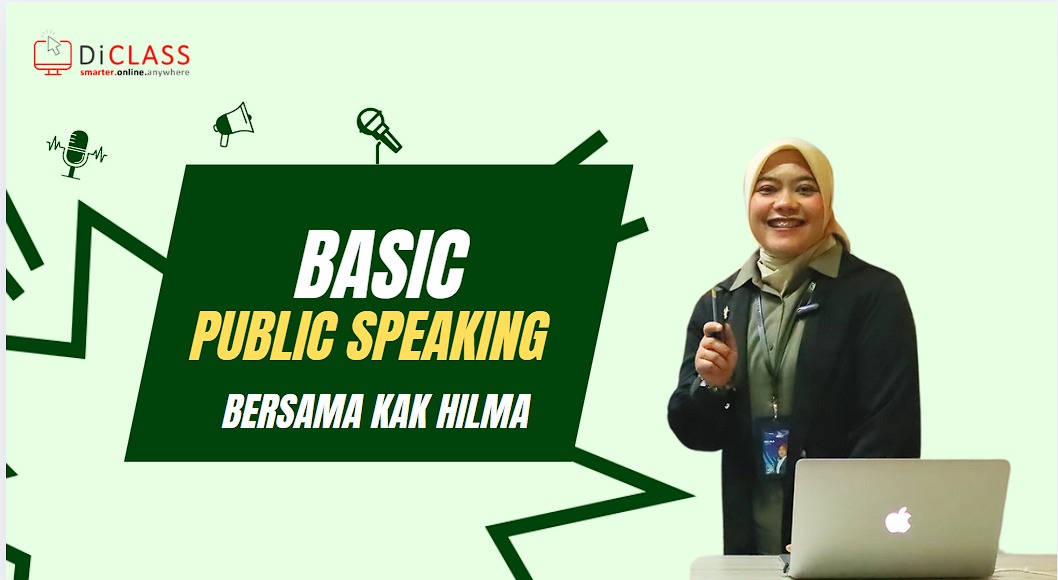 DiCLASS
smarter.online.anywhere

BASIC
PUBLIC SPEAKING
BERSAMA KAK HILMA